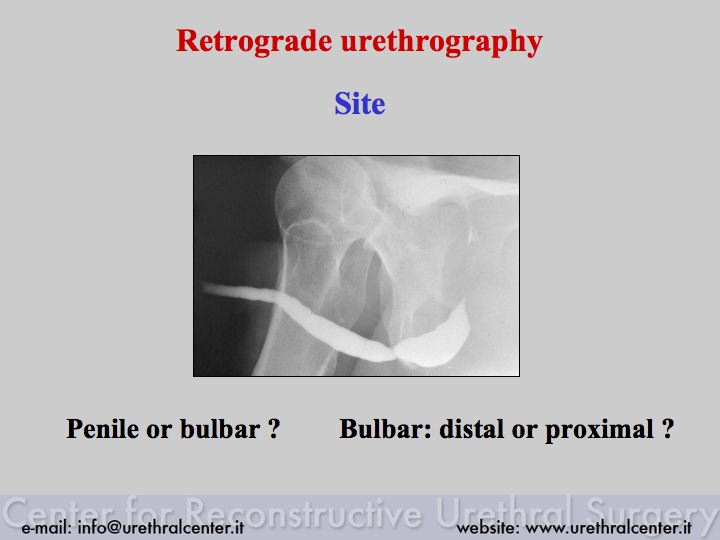 Retrograde urethrography

Site

Penile or bulbar ?

Bulbar: distal or proximal ?

Center for Reconstructive Urethral Surgery

e-mail: info@urethralcenter.it

website: www.urethralcenter.it